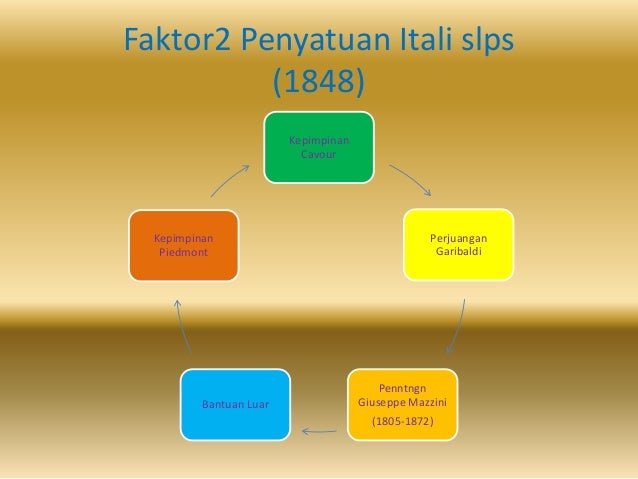 Faktor2 Penyatuan Itali slps (1848)

Kepimpinan Cavour

Perjuangan Garibaldi

Penntngn Giuseppe Mazzini (1805-1872)

Bantuan Luar

Kepimpinan Piedmont